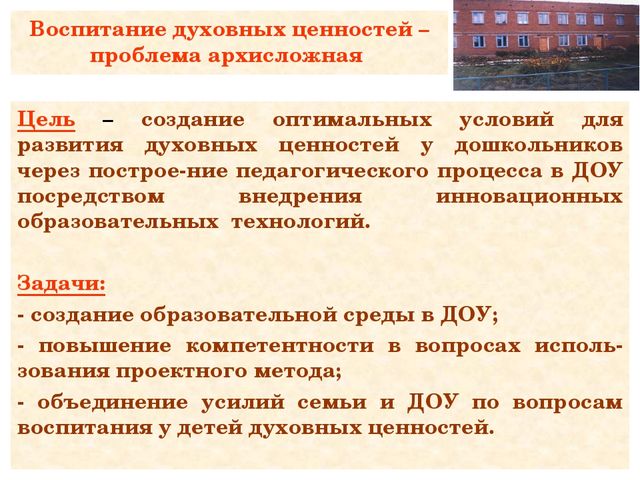 Воспитание духовных ценностей – проблема архисложная

Цель – создание оптимальных условий для развития духовных ценностей у дошкольников через построе-ние педагогического процесса в ДОУ посредством внедрения инновационных образовательных технологий.

Задачи:
- создание образовательной среды в ДОУ;
- повышение компетентности в вопросах использования проектного метода;
- объединение усилий семьи и ДОУ по вопросам воспитания у детей духовных ценностей.